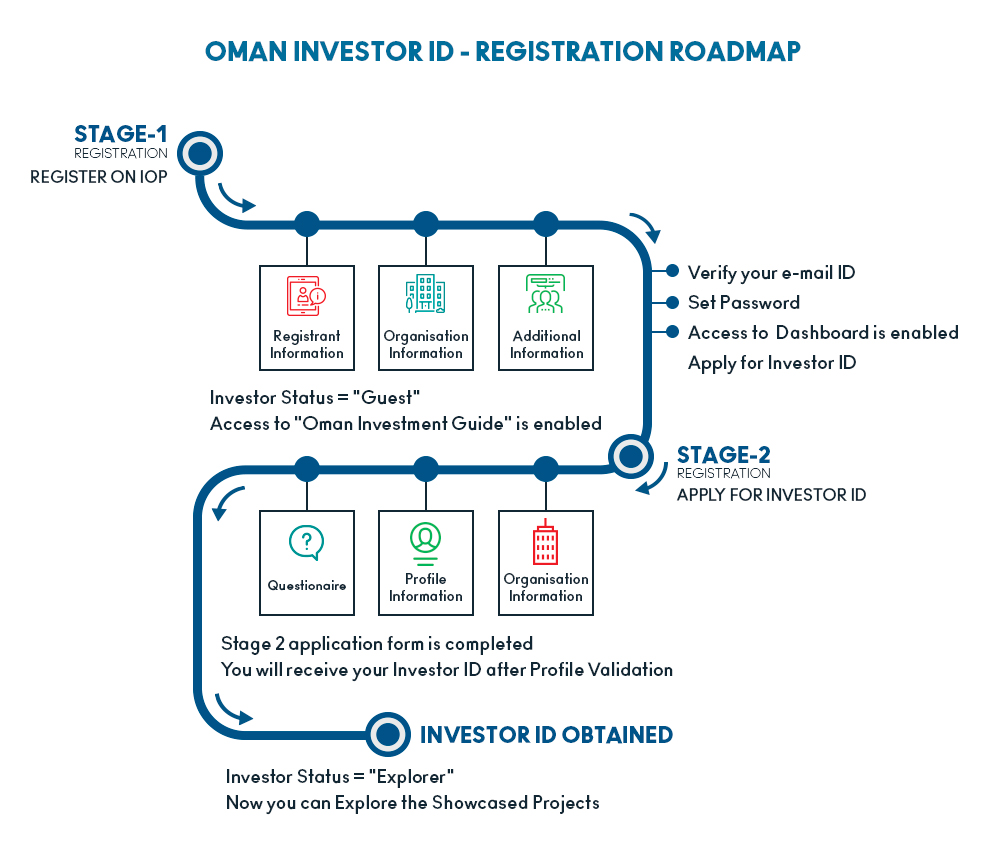 OMAN INVESTOR ID - REGISTRATION ROADMAP

STAGE-1
REGISTRATION
REGISTER ON IOP

Registrant Information

Organisation Information

Additional Information

Verify your e-mail ID
Set Password
Access to Dashboard is enabled
Apply for Investor ID

Investor Status = "Guest"
Access to "Oman Investment Guide" is enabled

STAGE-2
REGISTRATION
APPLY FOR INVESTOR ID

Questionaire

Profile Information

Organisation Information

Stage 2 application form is completed
You will receive your Investor ID after Profile Validation

INVESTOR ID OBTAINED

Investor Status = "Explorer"
Now you can Explore the Showcased Projects